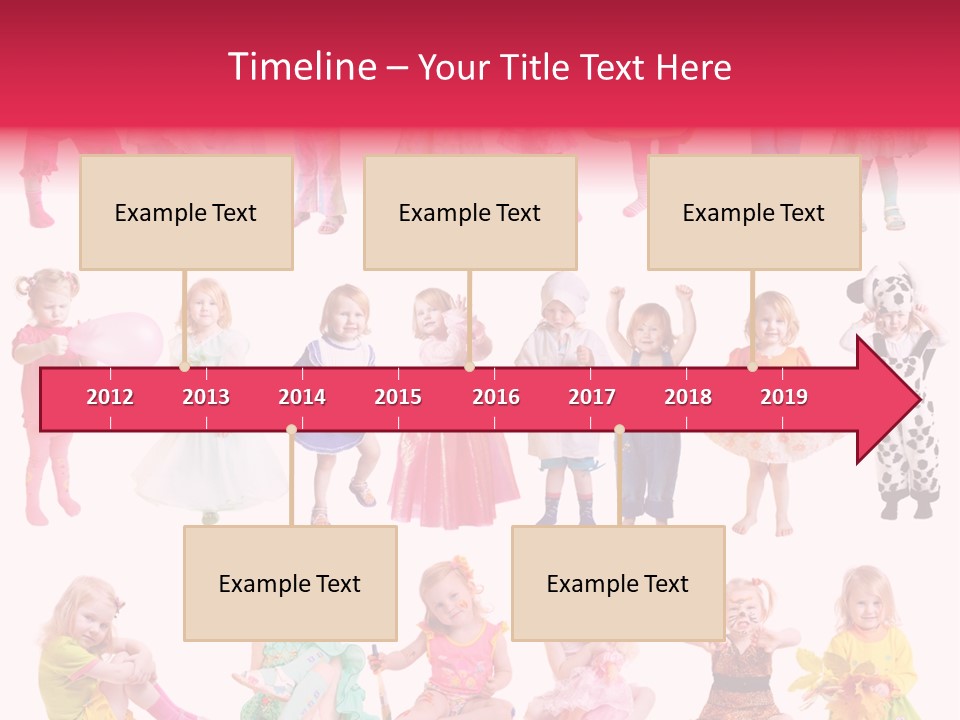 Timeline – Your Title Text Here

Example Text

Example Text

Example Text

2012 2013 2014 2015 2016 2017 2018 2019

Example Text

Example Text